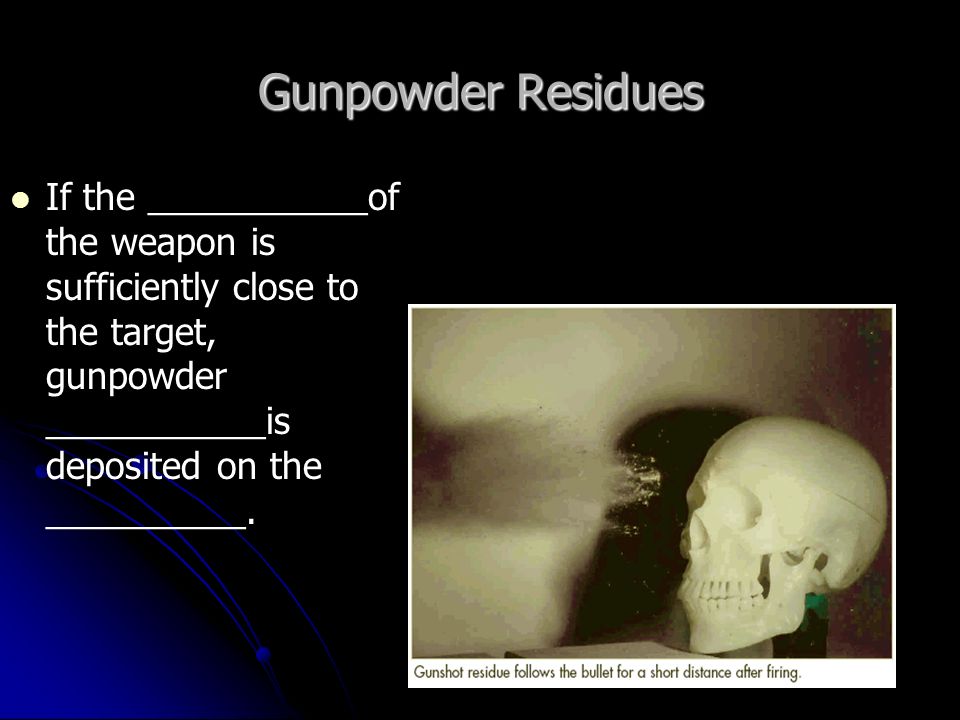 Gunpowder Residues

If the ___________of the weapon is sufficiently close to the target, gunpowder ___________is deposited on the __________.

Gunshot residue follows the bullet for a short distance after firing.